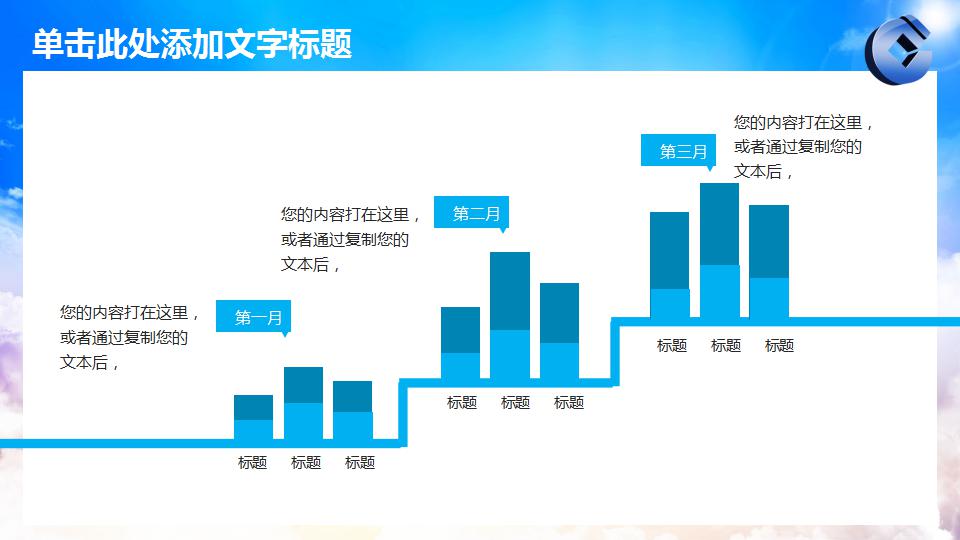 单击此处添加文字标题

您的内容打在这里，或者通过复制您的文本后，

第一月

标题 标题 标题

您的内容打在这里，或者通过复制您的文本后，

第二月

标题 标题 标题

第三月

您的内容打在这里，或者通过复制您的文本后，

标题 标题 标题